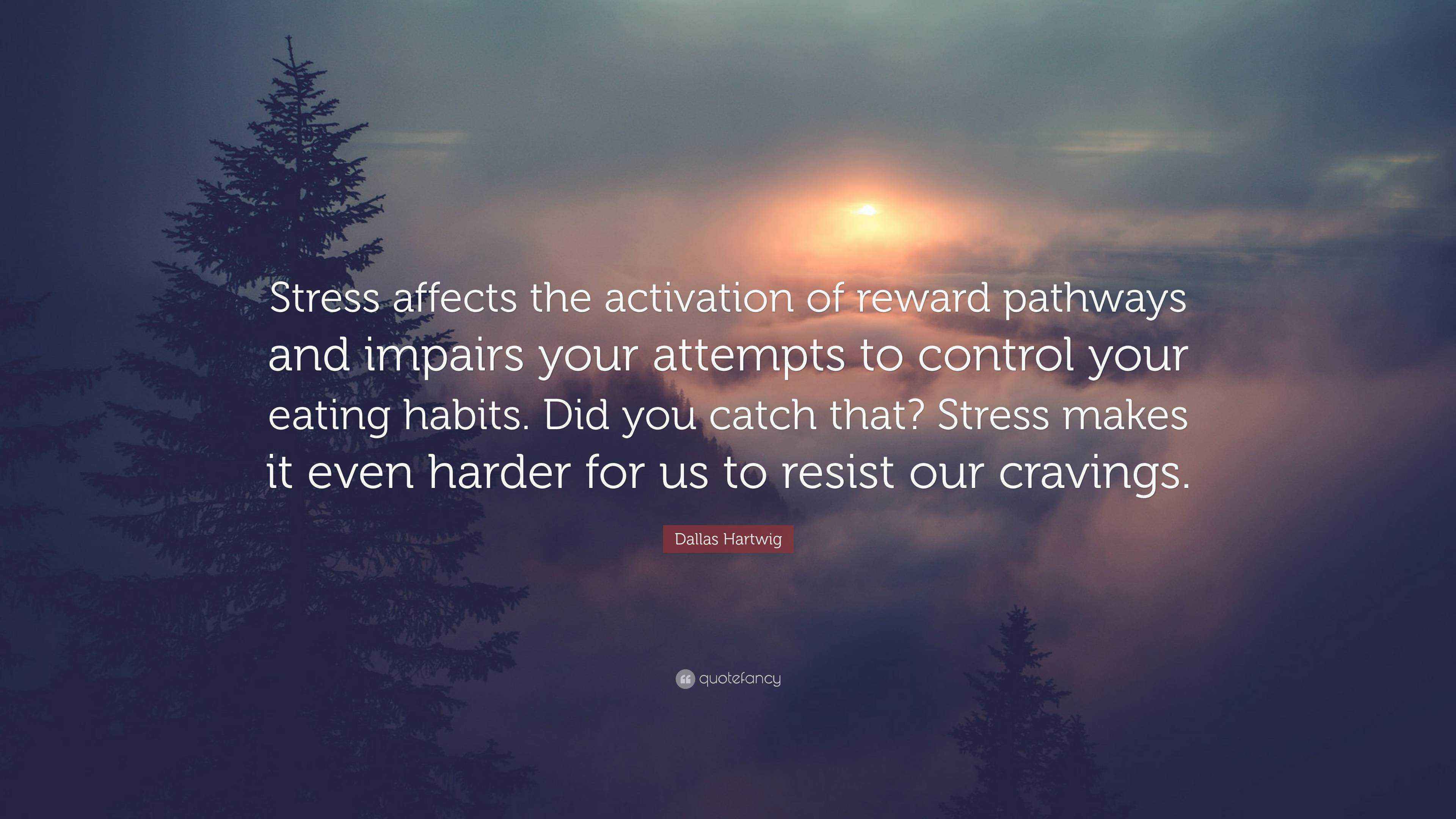 Stress affects the activation of reward pathways and impairs your attempts to control your eating habits. Did you catch that? Stress makes it even harder for us to resist our cravings.

Dallas Hartwig

quotefancy